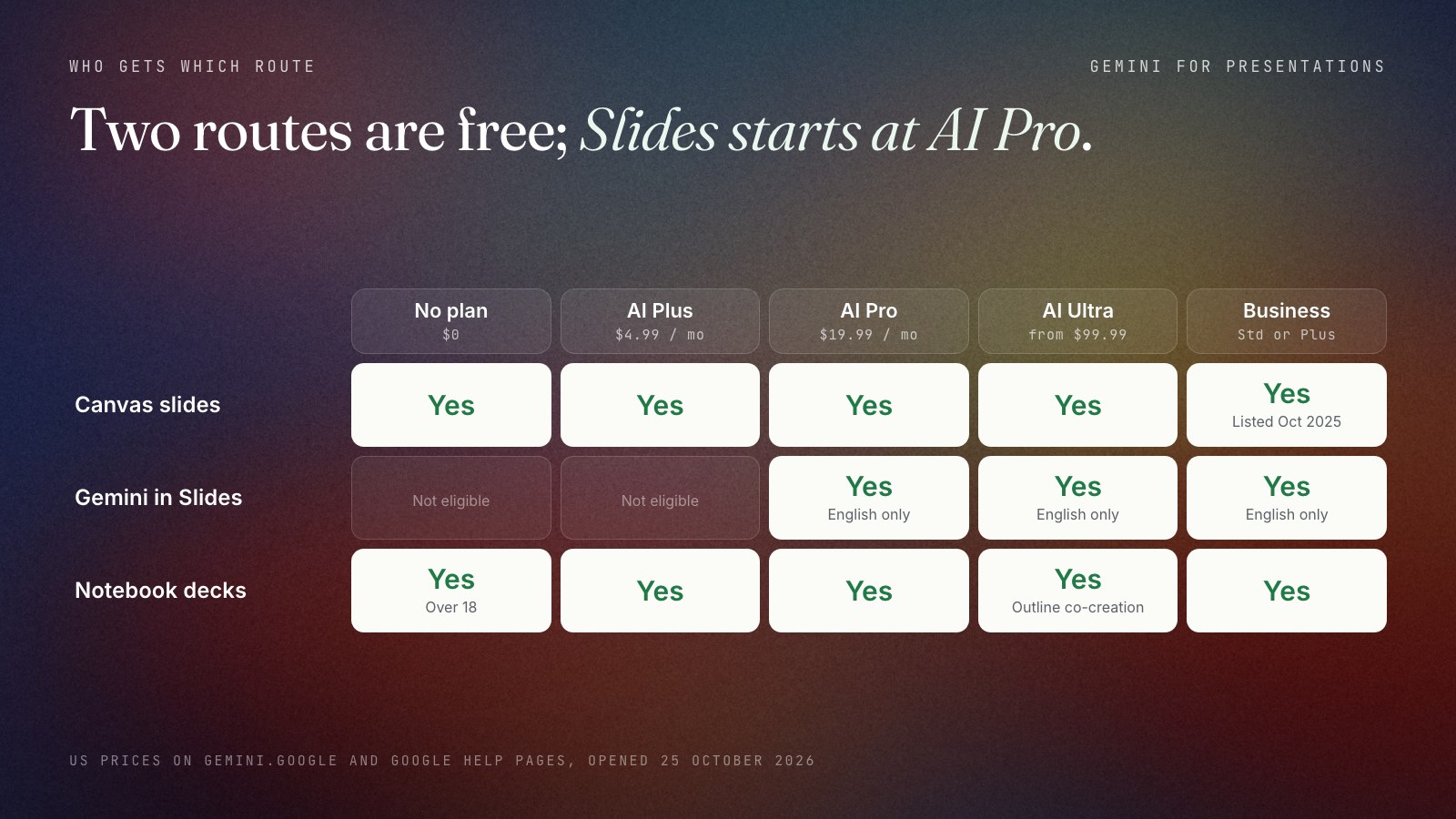 WHO GETS WHICH ROUTE

GEMINI FOR PRESENTATIONS

Two routes are free; Slides starts at AI Pro.

|  | No plan $0 | AI Plus $4.99 / mo | AI Pro $19.99 / mo | AI Ultra from $99.99 | Business Std or Plus |
|---|---|---|---|---|---|
| Canvas slides | Yes | Yes | Yes | Yes | Yes Listed Oct 2025 |
| Gemini in Slides | Not eligible | Not eligible | Yes English only | Yes English only | Yes English only |
| Notebook decks | Yes Over 18 | Yes | Yes | Yes Outline co-creation | Yes |

US PRICES ON GEMINI.GOOGLE AND GOOGLE HELP PAGES, OPENED 25 OCTOBER 2026